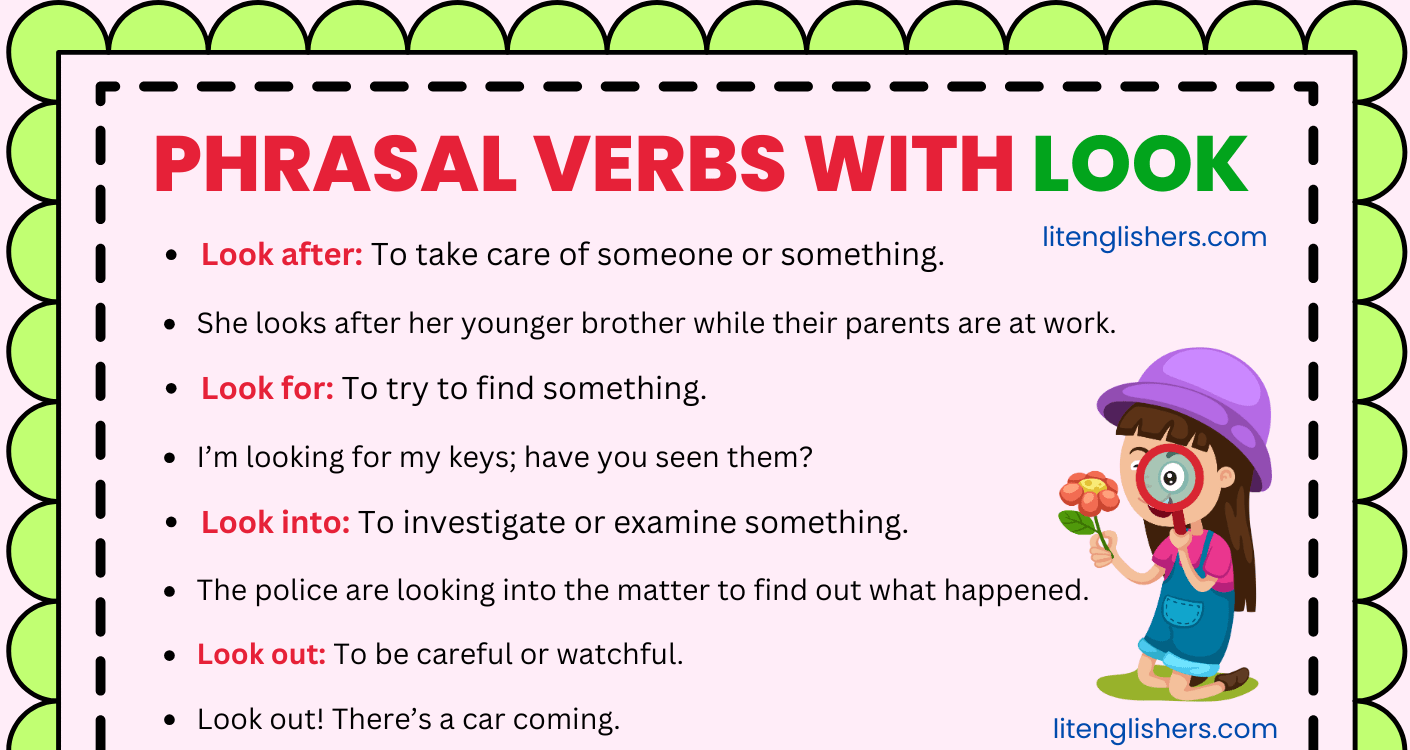 PHRASAL VERBS WITH LOOK

litenglishers.com

- Look after: To take care of someone or something.
- She looks after her younger brother while their parents are at work.
- Look for: To try to find something.
- I'm looking for my keys; have you seen them?
- Look into: To investigate or examine something.
- The police are looking into the matter to find out what happened.
- Look out: To be careful or watchful.
- Look out! There's a car coming.

litenglishers.com